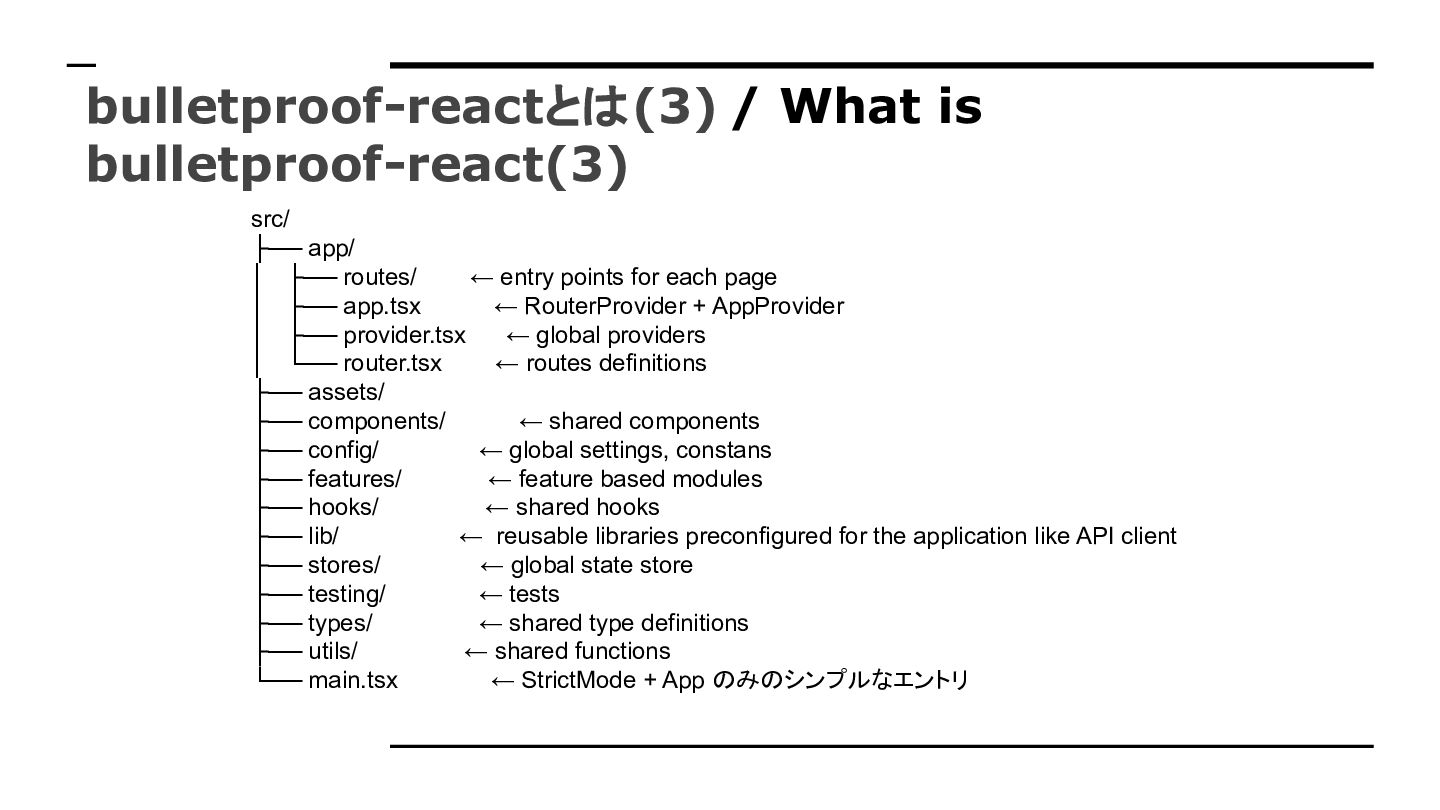 bulletproof-reactとは(3) / What is bulletproof-react(3)

src/
├── app/
│ ├── routes/ ← entry points for each page
│ ├── app.tsx ← RouterProvider + AppProvider
│ ├── provider.tsx ← global providers
│ └── router.tsx ← routes definitions
├── assets/
├── components/ ← shared components
├── config/ ← global settings, constans
├── features/ ← feature based modules
├── hooks/ ← shared hooks
├── lib/ ← reusable libraries preconfigured for the application like API client
├── stores/ ← global state store
├── testing/ ← tests
├── types/ ← shared type definitions
├── utils/ ← shared functions
└── main.tsx ← StrictMode + App のみのシンプルなエントリ